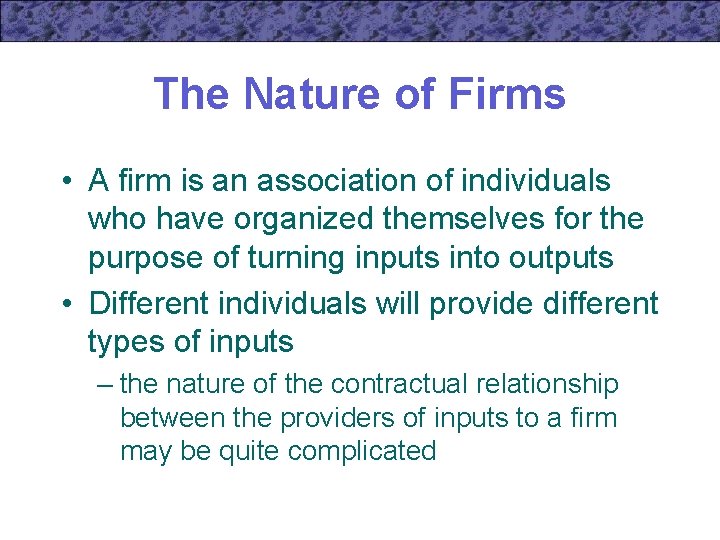 The Nature of Firms

• A firm is an association of individuals who have organized themselves for the purpose of turning inputs into outputs

• Different individuals will provide different types of inputs

– the nature of the contractual relationship between the providers of inputs to a firm may be quite complicated